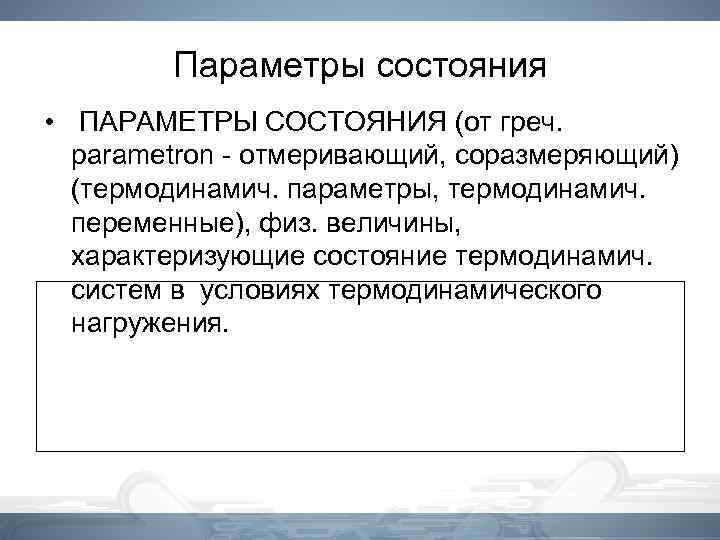 Параметры состояния

• ПАРАМЕТРЫ СОСТОЯНИЯ (от греч. parametron - отмеривающий, соразмеряющий) (термодинамич. параметры, термодинамич. переменные), физ. величины, характеризующие состояние термодинамич. систем в условиях термодинамического нагружения.